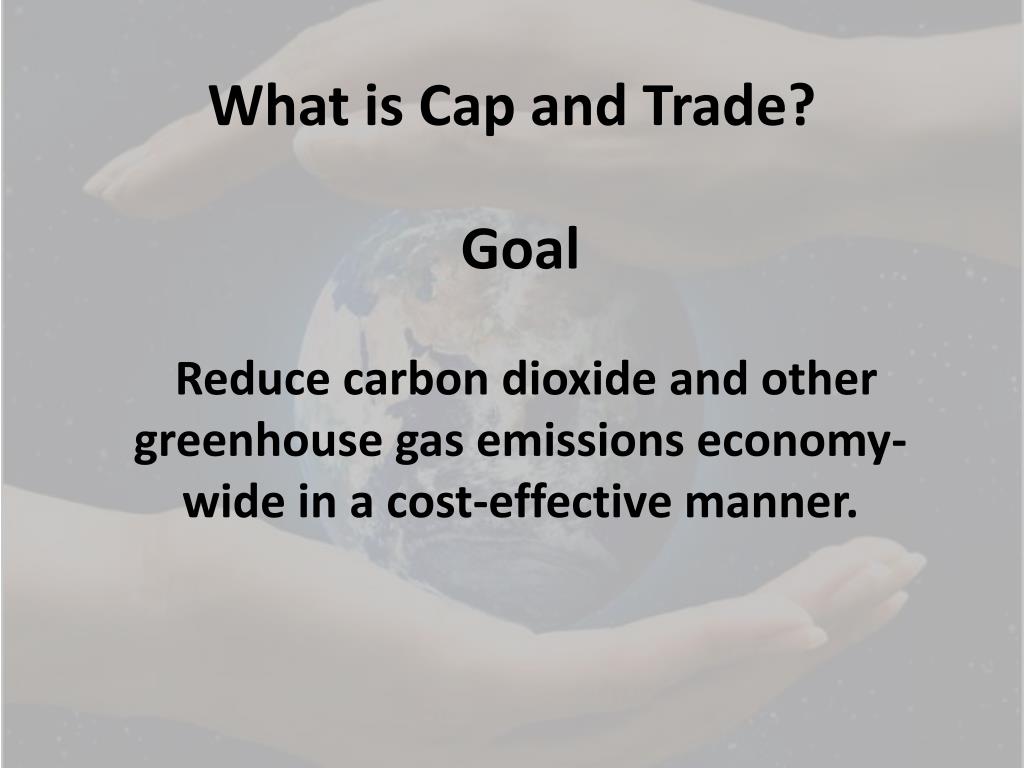 What is Cap and Trade?

Goal

Reduce carbon dioxide and other greenhouse gas emissions economy-wide in a cost-effective manner.